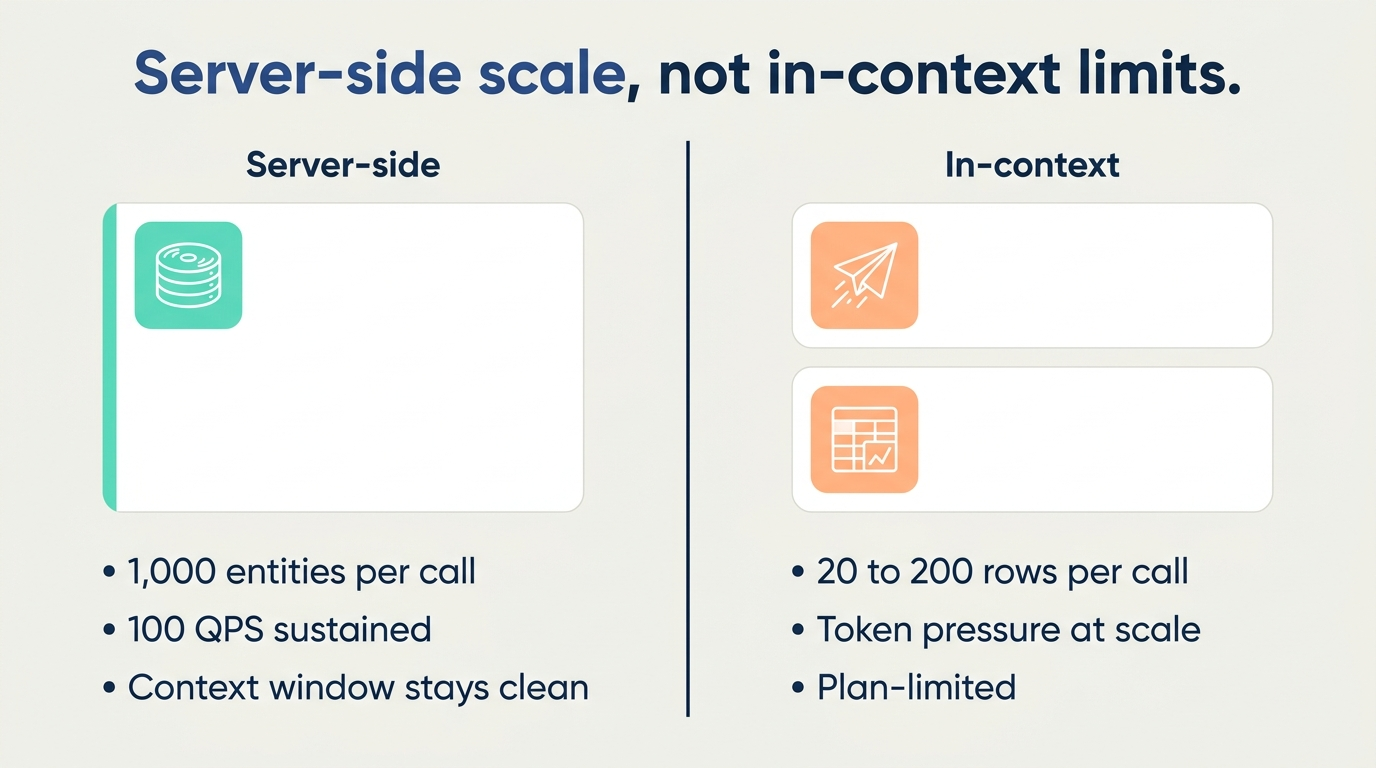 Server-side scale, not in-context limits.

Server-side

• 1,000 entities per call
• 100 QPS sustained
• Context window stays clean

In-context

• 20 to 200 rows per call
• Token pressure at scale
• Plan-limited